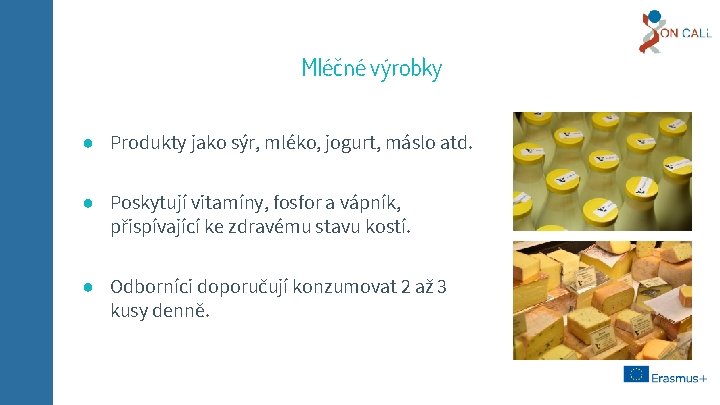 ON CALL

Mléčné výrobky

● Produkty jako sýr, mléko, jogurt, máslo atd.

● Poskytují vitamíny, fosfor a vápník, přispívající ke zdravému stavu kostí.

● Odborníci doporučují konzumovat 2 až 3 kusy denně.

Erasmus+